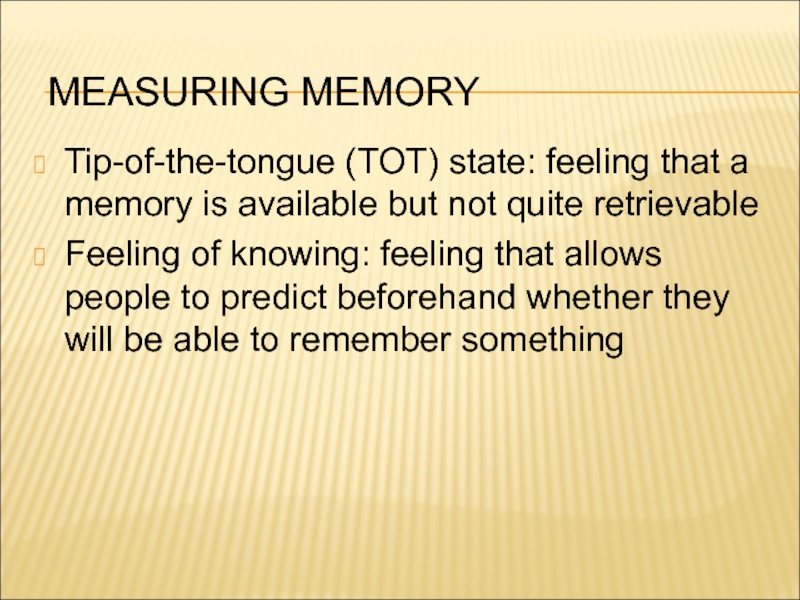 MEASURING MEMORY

Tip-of-the-tongue (TOT) state: feeling that a memory is available but not quite retrievable

Feeling of knowing: feeling that allows people to predict beforehand whether they will be able to remember something